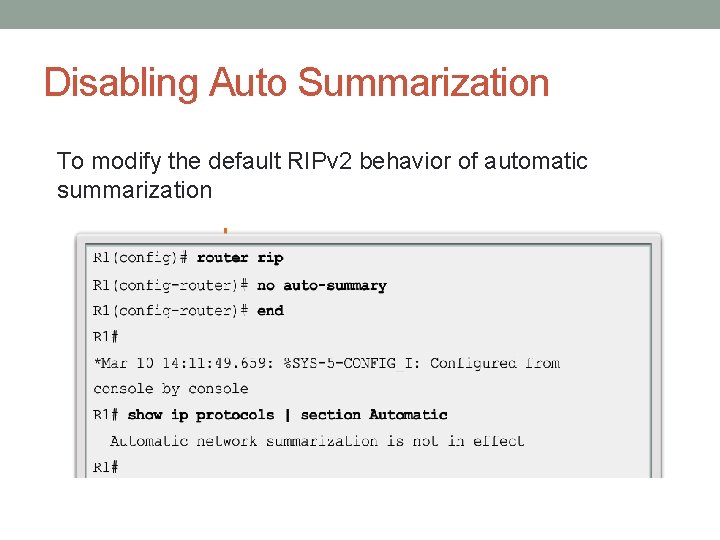 Disabling Auto Summarization

To modify the default RIPv2 behavior of automatic summarization

R1(config)# router rip
R1(config-router)# no auto-summary
R1(config-router)# end
R1#
*Mar 10 14:11:49.659: %SYS-5-CONFIG_I: Configured from console by console
R1# show ip protocols | section Automatic
  Automatic network summarization is not in effect
R1#